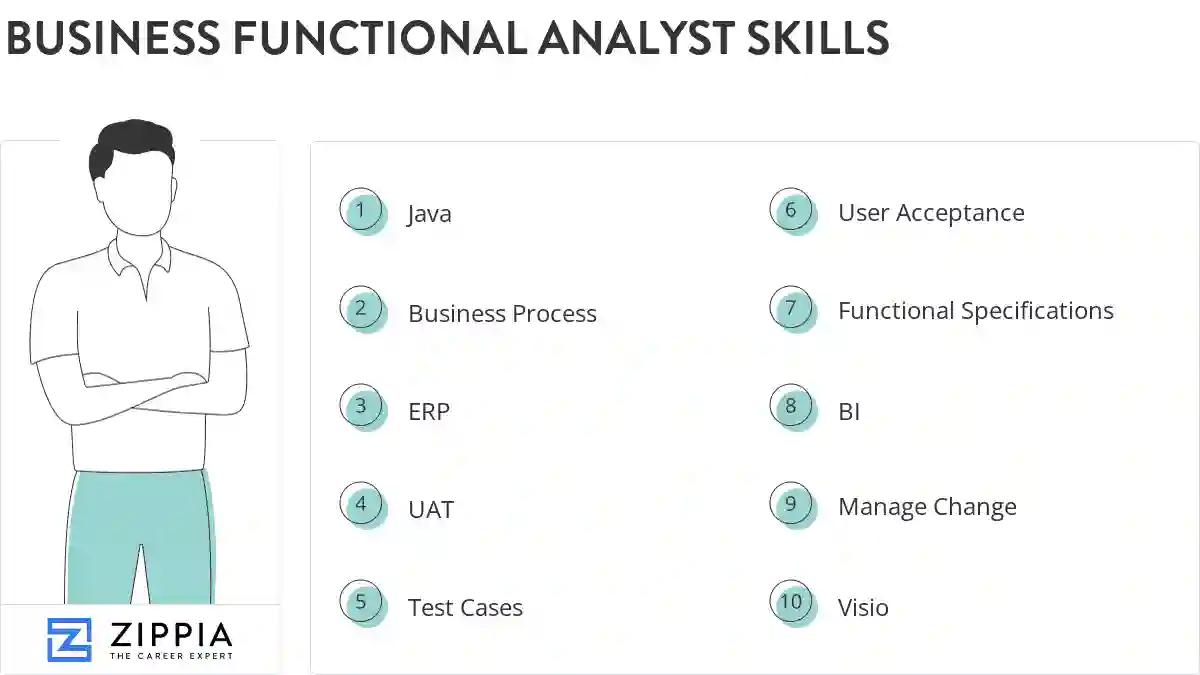 BUSINESS FUNCTIONAL ANALYST SKILLS

1 Java

2 Business Process

3 ERP

4 UAT

5 Test Cases

6 User Acceptance

7 Functional Specifications

8 BI

9 Manage Change

10 Visio

ZIPPIA
THE CAREER EXPERT